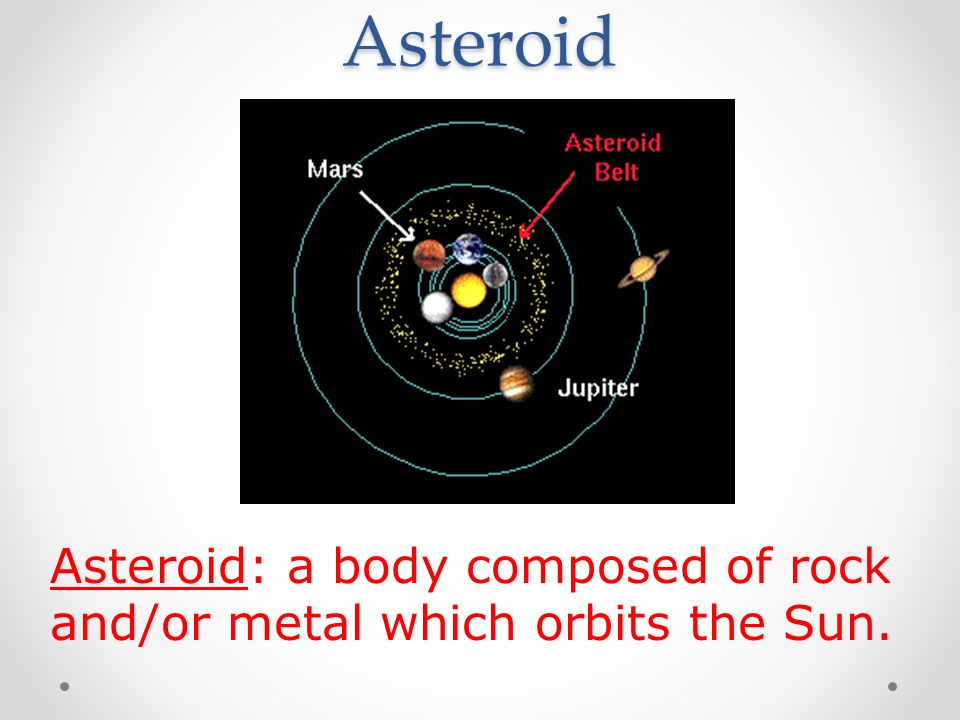 Asteroid

Mars

Asteroid Belt

Jupiter

Asteroid: a body composed of rock and/or metal which orbits the Sun.